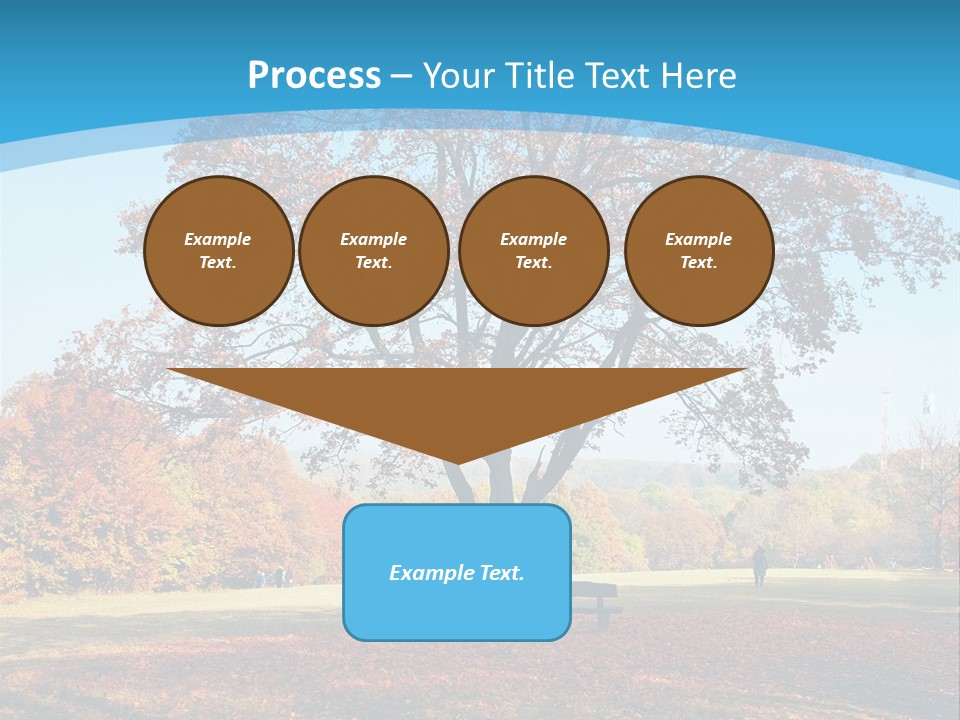 Process – Your Title Text Here

Example Text.

Example Text.

Example Text.

Example Text.

Example Text.